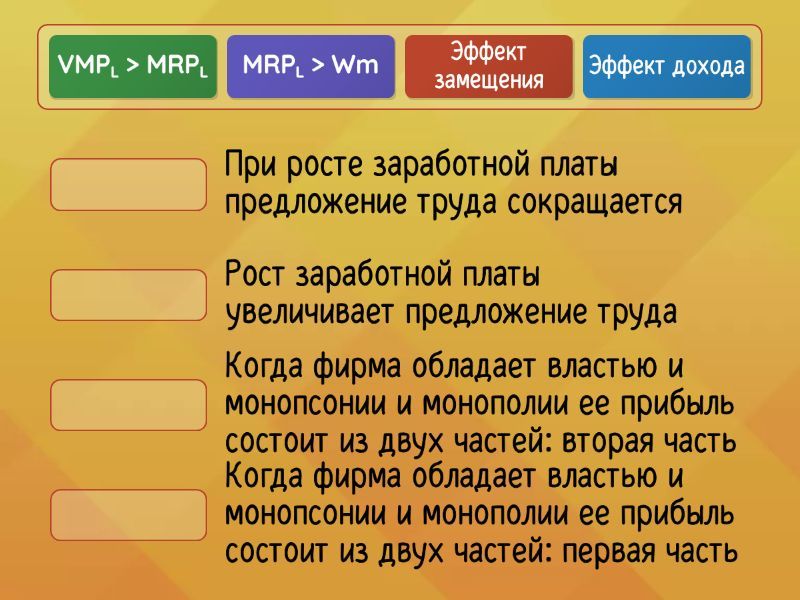 $VMP_L > MRP_L$

$MRP_L > Wm$

Эффект замещения

Эффект дохода

При росте заработной платы предложение труда сокращается

Рост заработной платы увеличивает предложение труда

Когда фирма обладает властью и монопсонии и монополии ее прибыль состоит из двух частей: вторая часть

Когда фирма обладает властью и монопсонии и монополии ее прибыль состоит из двух частей: первая часть